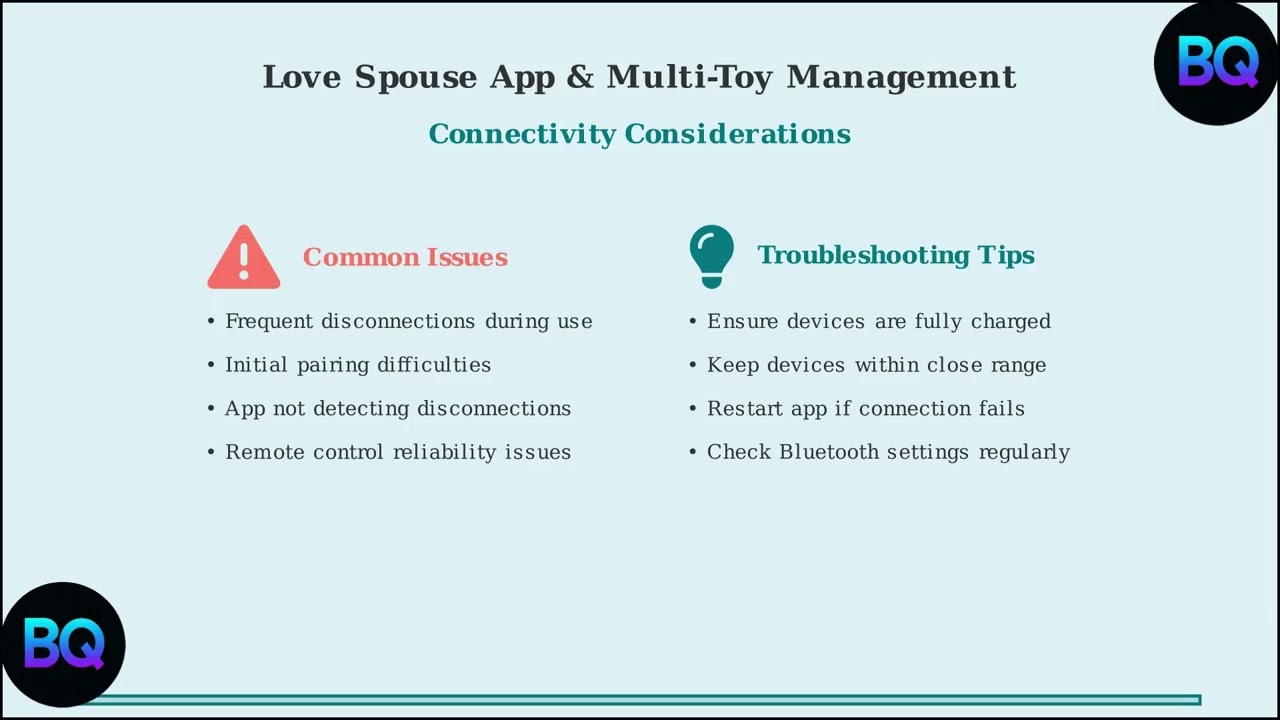 BQ

Love Spouse App & Multi-Toy Management

Connectivity Considerations

Common Issues

• Frequent disconnections during use
• Initial pairing difficulties
• App not detecting disconnections
• Remote control reliability issues

Troubleshooting Tips

• Ensure devices are fully charged
• Keep devices within close range
• Restart app if connection fails
• Check Bluetooth settings regularly

BQ